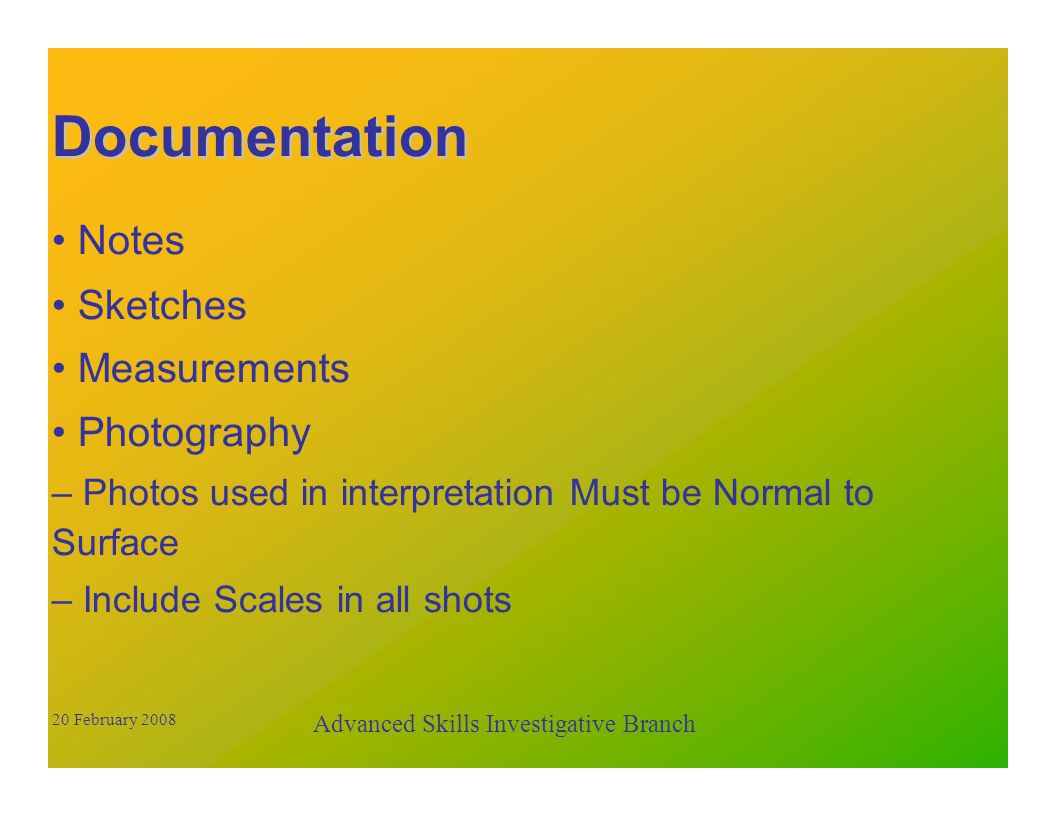 Documentation

• Notes

• Sketches

• Measurements

• Photography

– Photos used in interpretation Must be Normal to Surface

– Include Scales in all shots

20 February 2008

Advanced Skills Investigative Branch